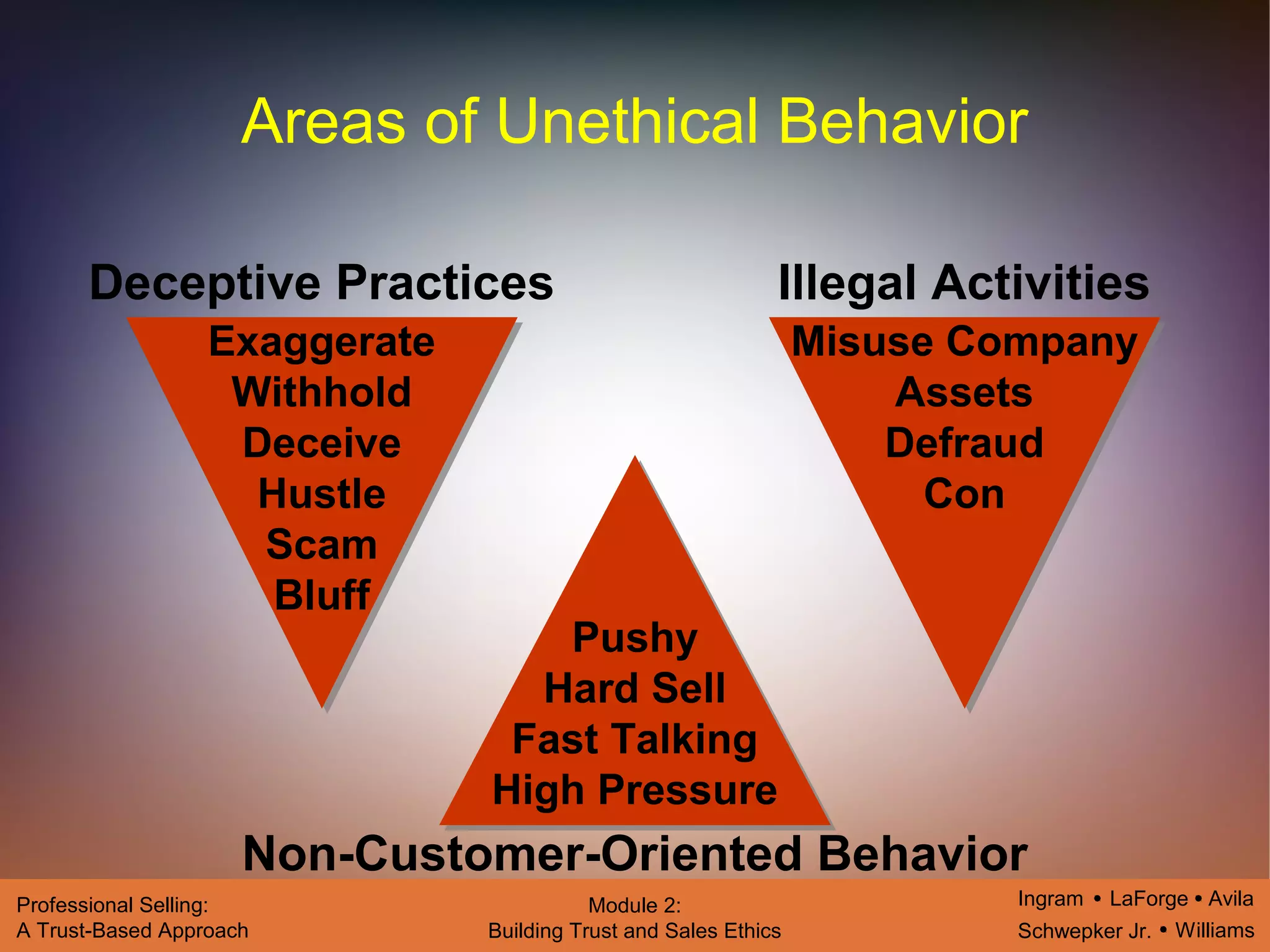 Areas of Unethical Behavior

Deceptive Practices

Exaggerate
Withhold
Deceive
Hustle
Scam
Bluff

Illegal Activities

Misuse Company
Assets
Defraud
Con

Pushy
Hard Sell
Fast Talking
High Pressure

Non-Customer-Oriented Behavior

Professional Selling:
A Trust-Based Approach

Module 2:
Building Trust and Sales Ethics

Ingram • LaForge • Avila
Schwepker Jr. • Williams